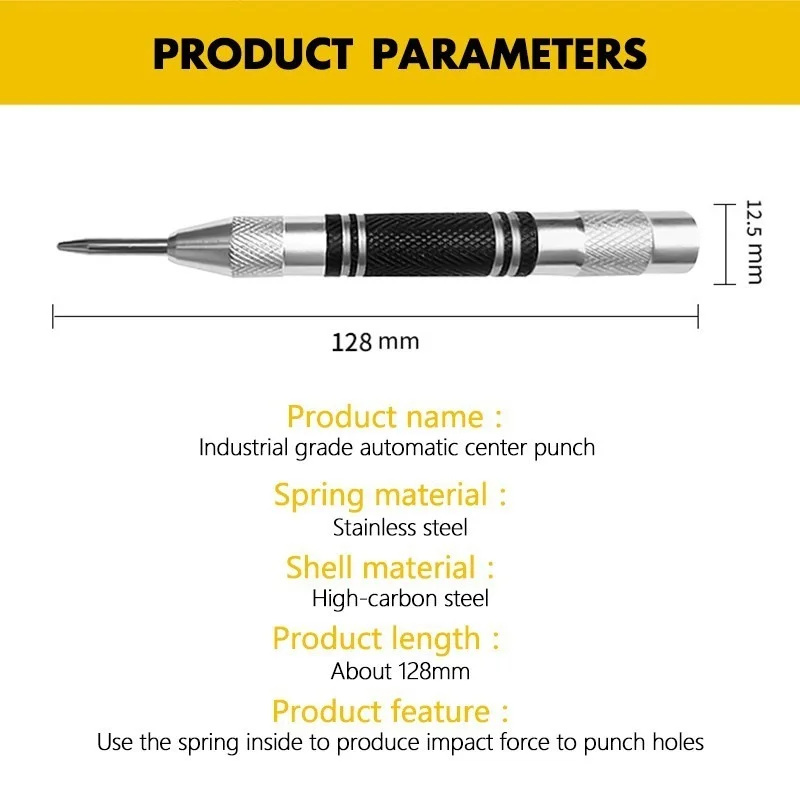 PRODUCT PARAMETERS

12.5 mm

128 mm

Product name :
Industrial grade automatic center punch

Spring material :
Stainless steel

Shell material :
High-carbon steel

Product length :
About 128mm

Product feature :
Use the spring inside to produce impact force to punch holes